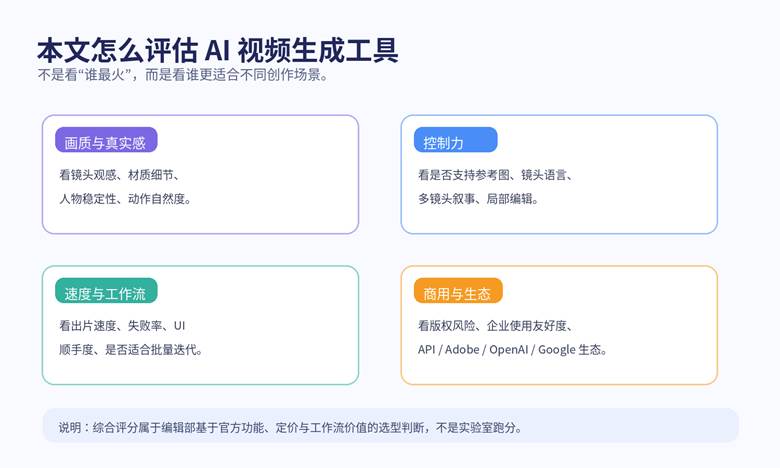 本文怎么评估 AI 视频生成工具

不是看“谁最火”，而是看谁更适合不同创作场景。

画质与真实感

看镜头观感、材质细节、人物稳定性、动作自然度。

控制力

看是否支持参考图、镜头语言、多镜头叙事、局部编辑。

速度与工作流

看出片速度、失败率、UI 顺手度、是否适合批量迭代。

商用与生态

看版权风险、企业使用友好度、API / Adobe / OpenAI / Google 生态。

说明：综合评分属于编辑部基于官方功能、定价与工作流价值的选型判断，不是实验室跑分。